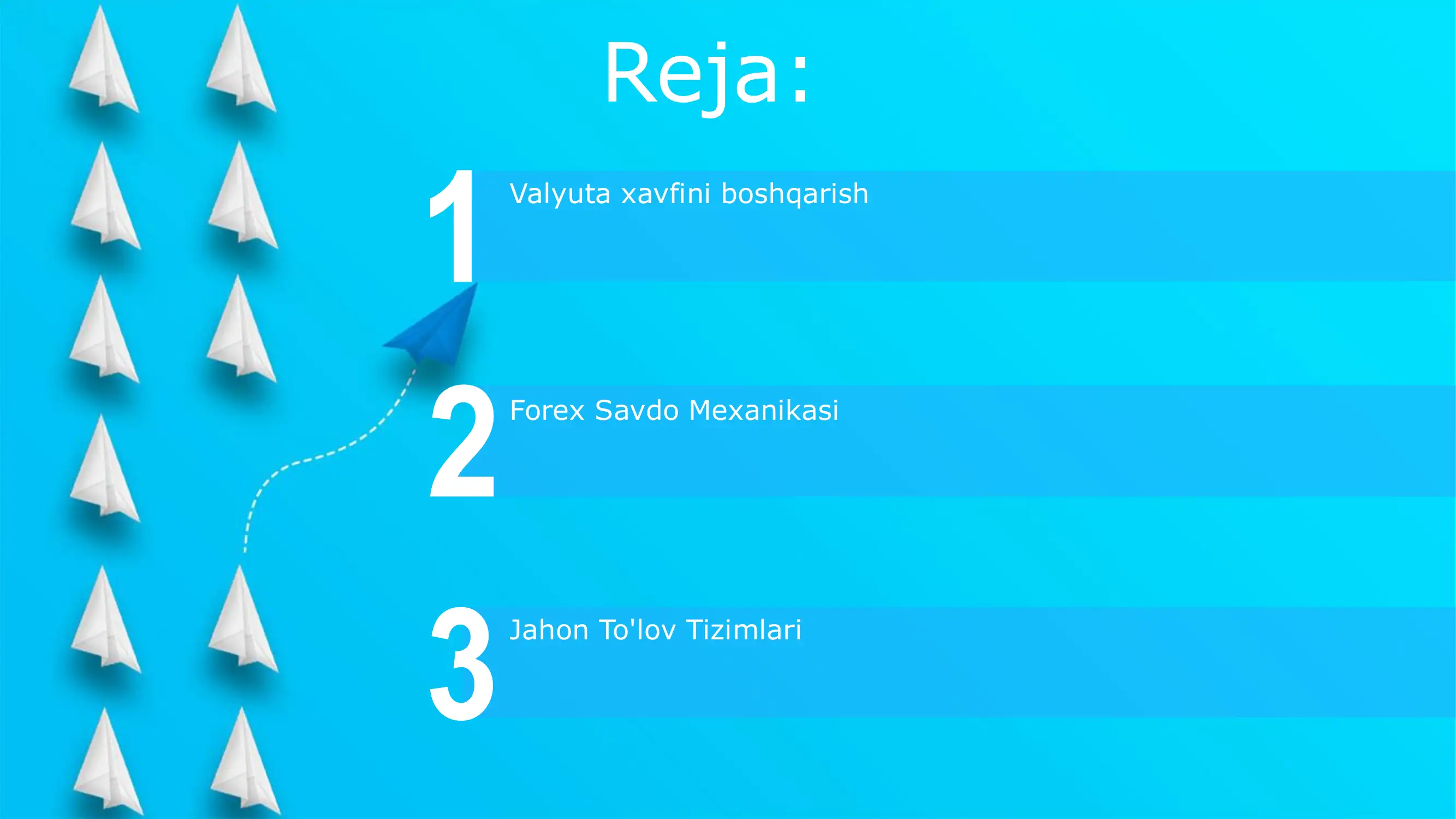 Reja:

1 Valyuta xavfini boshqarish

2 Forex Savdo Mexanikasi

3 Jahon To'lov Tizimlari